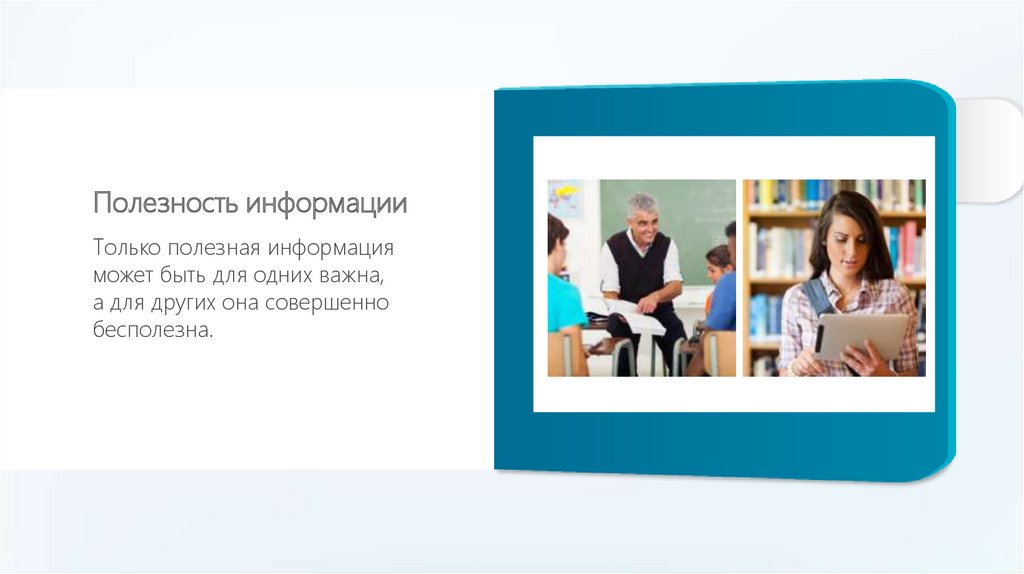 Полезность информации

Только полезная информация может быть для одних важна, а для других она совершенно бесполезна.